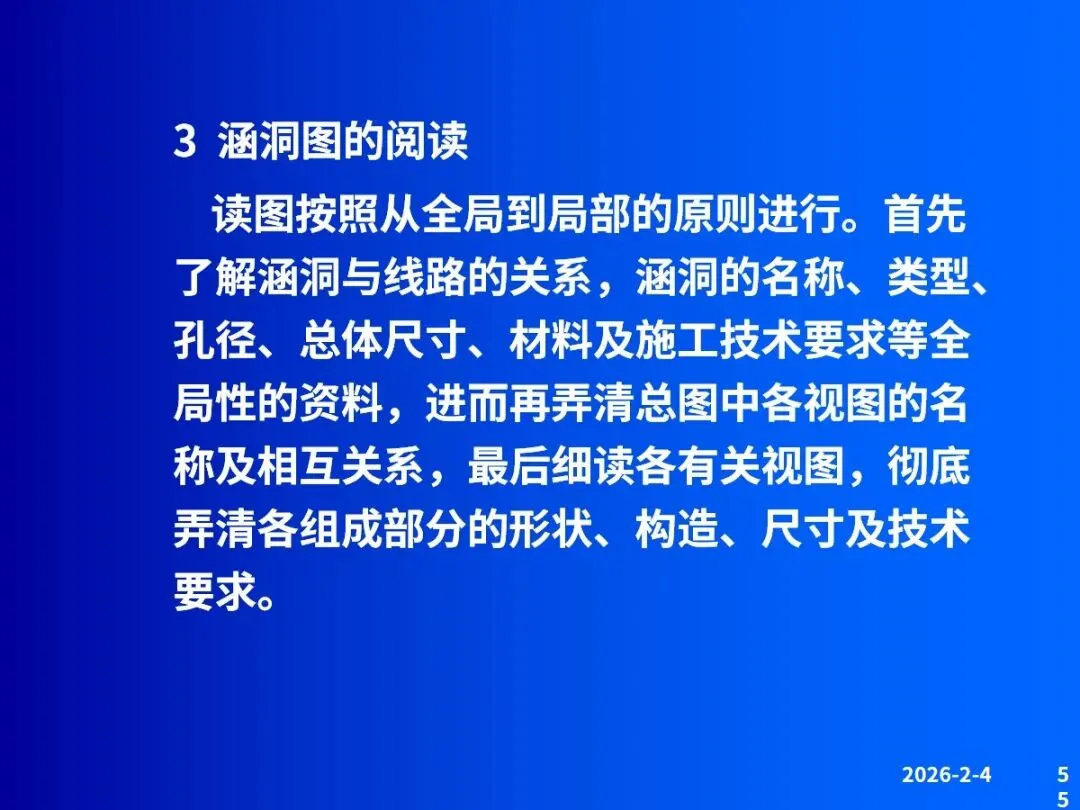 3 涵洞图的阅读

读图按照从全局到局部的原则进行。首先了解涵洞与线路的关系，涵洞的名称、类型、孔径、总体尺寸、材料及施工技术要求等全局性的资料，进而再弄清总图中各视图的名称及相互关系，最后细读各有关视图，彻底弄清各组成部分的形状、构造、尺寸及技术要求。

2026-2-4

55